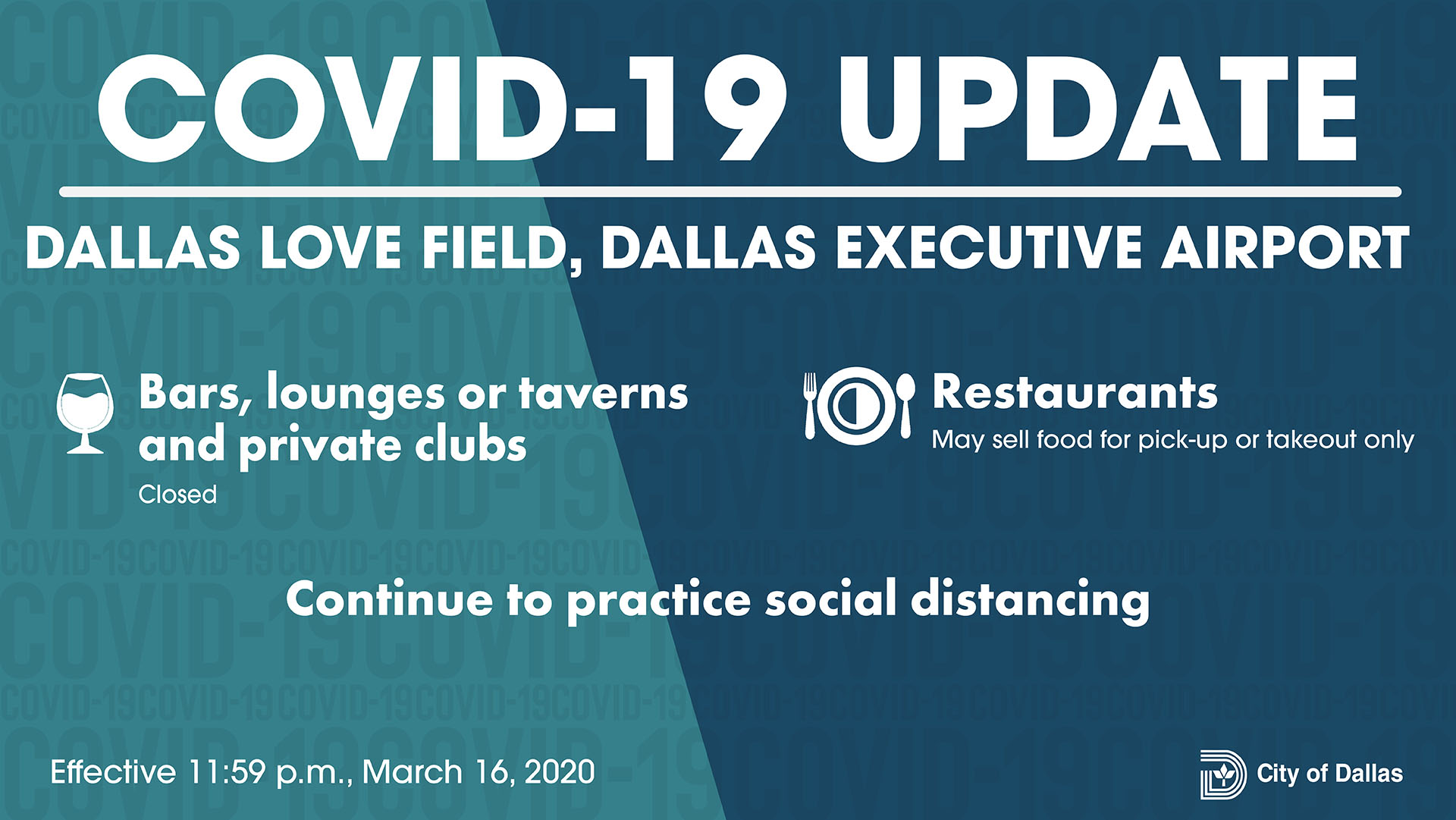 COVID-19 UPDATE

DALLAS LOVE FIELD, DALLAS EXECUTIVE AIRPORT

Bars, lounges or taverns and private clubs
Closed

Restaurants
May sell food for pick-up or takeout only

Continue to practice social distancing

Effective 11:59 p.m., March 16, 2020

City of Dallas